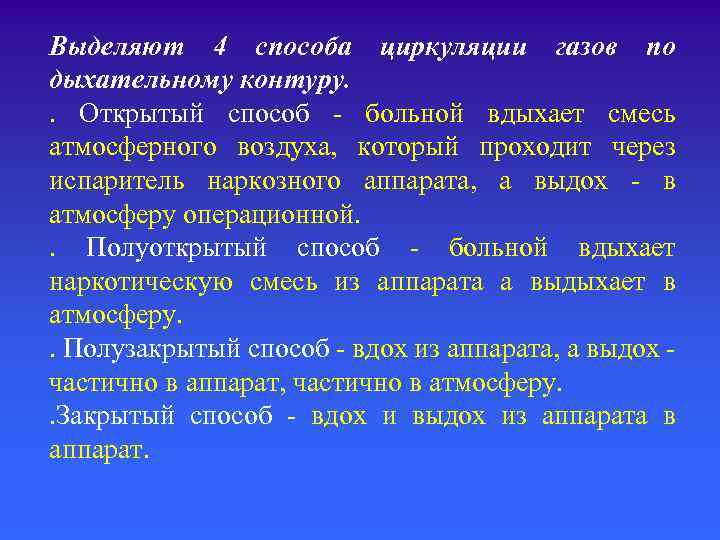 Выделяют 4 способа циркуляции газов по дыхательному контуру.

. Открытый способ - больной вдыхает смесь атмосферного воздуха, который проходит через испаритель наркозного аппарата, а выдох - в атмосферу операционной.

. Полуоткрытый способ - больной вдыхает наркотическую смесь из аппарата а выдыхает в атмосферу.

. Полузакрытый способ - вдох из аппарата, а выдох - частично в аппарат, частично в атмосферу.

.Закрытый способ - вдох и выдох из аппарата в аппарат.